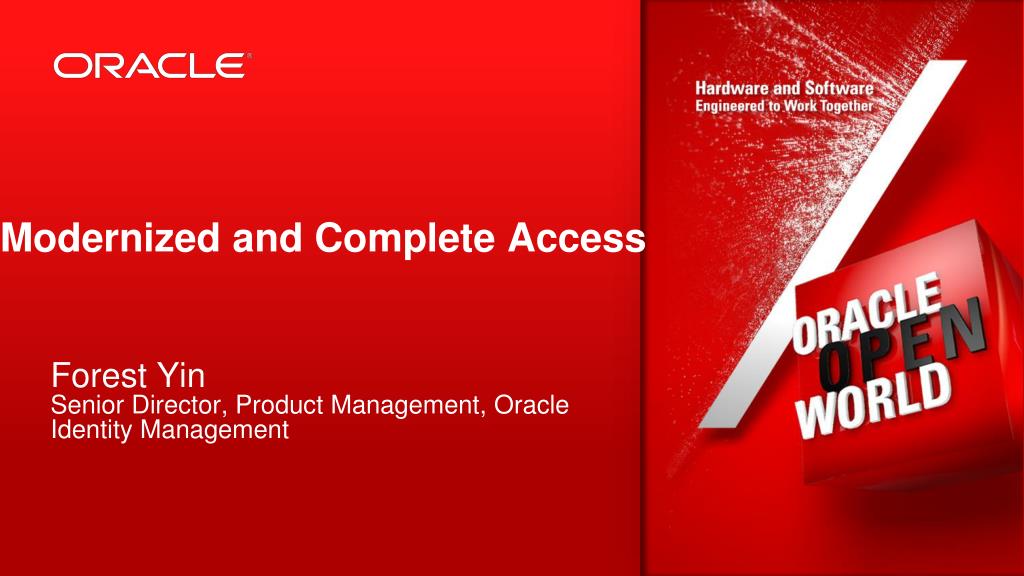 ORACLE

Modernized and Complete Access

Forest Yin
Senior Director, Product Management, Oracle Identity Management

Hardware and Software
Engineered to Work Together

ORACLE
OPEN
WORLD